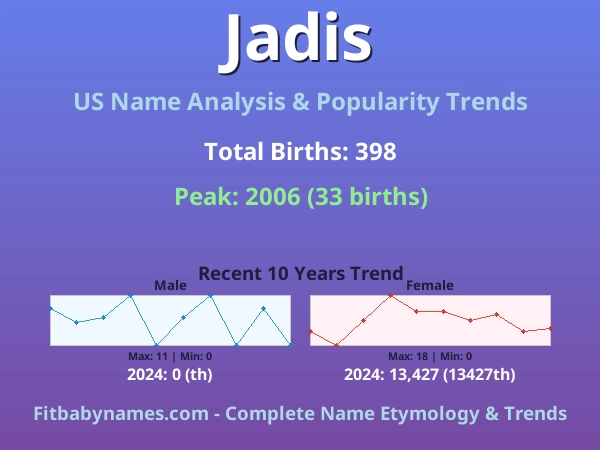 Jadis

US Name Analysis & Popularity Trends

Total Births: 398

Peak: 2006 (33 births)

Recent 10 Years Trend

Male

Max: 11 | Min: 0

2024: 0 (th)

Female

Max: 18 | Min: 0

2024: 13,427 (13427th)

Fitbabynames.com - Complete Name Etymology & Trends